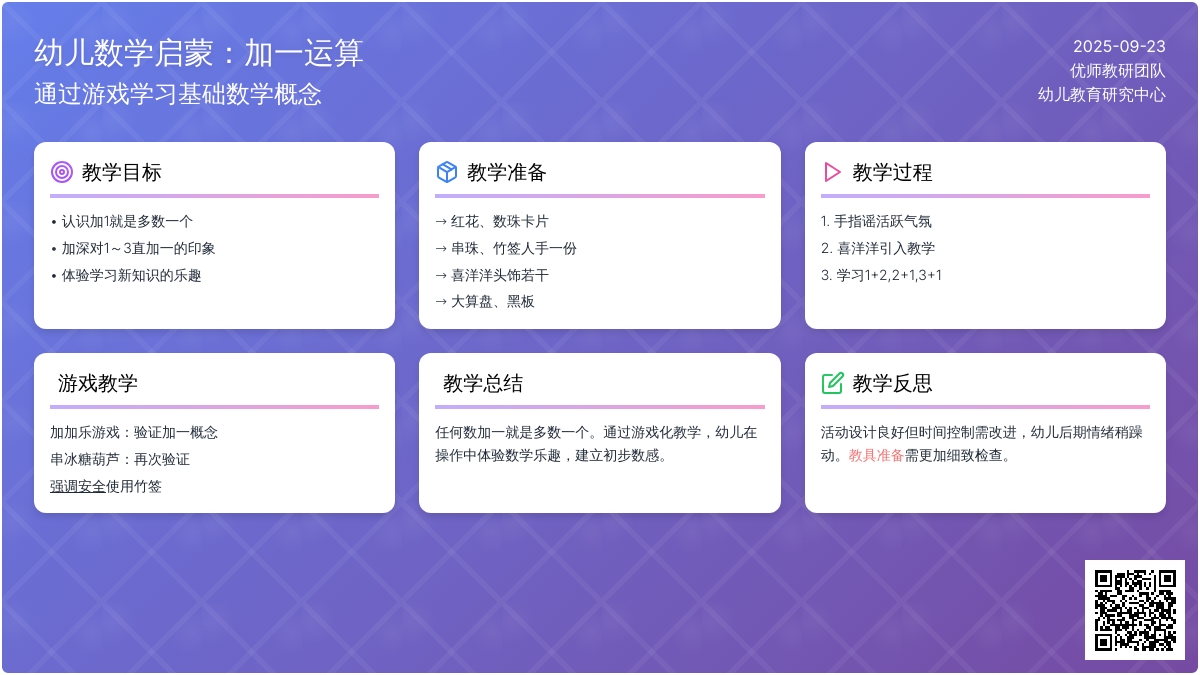 幼儿数学启蒙：加一运算
通过游戏学习基础数学概念

2025-09-23
优师教研团队
幼儿教育研究中心

教学目标

• 认识加1就是多数一个
• 加深对1～3直加一的印象
• 体验学习新知识的乐趣

教学准备

→ 红花、数珠卡片
→ 串珠、竹签人手一份
→ 喜洋洋头饰若干
→ 大算盘、黑板

教学过程

1. 手指谣活跃气氛
2. 喜洋洋引入教学
3. 学习1+2,2+1,3+1

游戏教学

加加乐游戏：验证加一概念
串冰糖葫芦：再次验证
强调安全使用竹签

教学总结

任何数加一就是多数一个。通过游戏化教学，幼儿在操作中体验数学乐趣，建立初步数感。

教学反思

活动设计良好但时间控制需改进，幼儿后期情绪稍躁动。教具准备需更加细致检查。